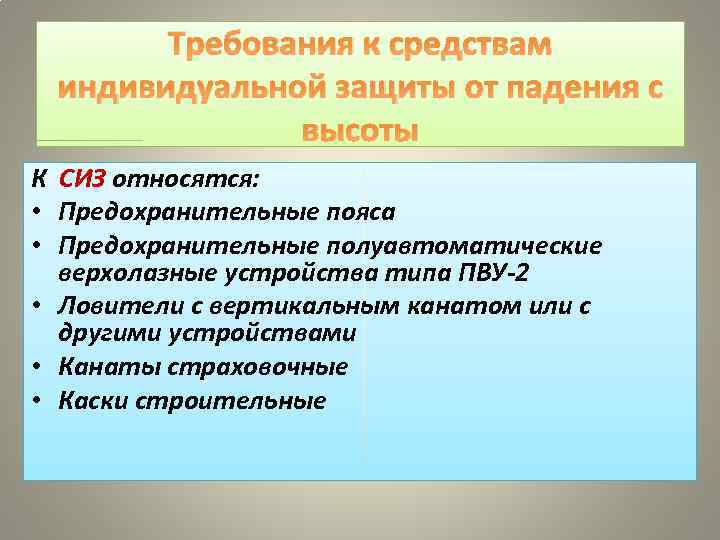 Требования к средствам индивидуальной защиты от падения с высоты

К СИЗ относятся:
• Предохранительные пояса
• Предохранительные полуавтоматические верхолазные устройства типа ПВУ-2
• Ловители с вертикальным канатом или с другими устройствами
• Канаты страховочные
• Каски строительные